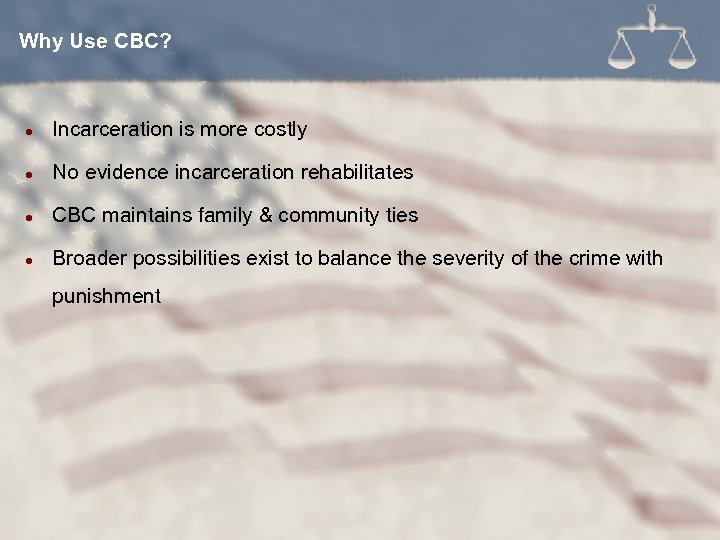 Why Use CBC?

- Incarceration is more costly
- No evidence incarceration rehabilitates
- CBC maintains family & community ties
- Broader possibilities exist to balance the severity of the crime with punishment